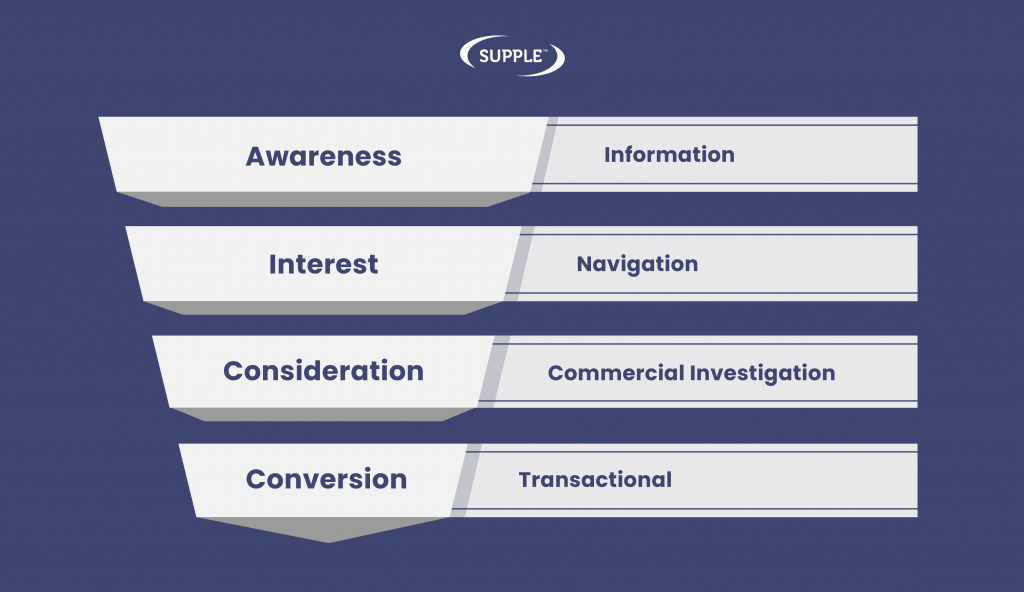 SUPPLE™

Awareness

Information

Interest

Navigation

Consideration

Commercial Investigation

Conversion

Transactional